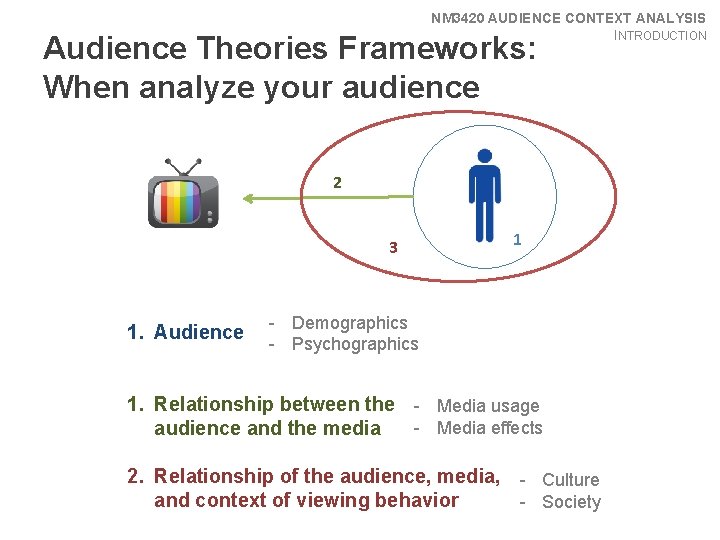 NM3420 AUDIENCE CONTEXT ANALYSIS
INTRODUCTION

Audience Theories Frameworks: When analyze your audience

2

3

1

1. Audience
- Demographics
- Psychographics

1. Relationship between the audience and the media
- Media usage
- Media effects

2. Relationship of the audience, media, and context of viewing behavior
- Culture
- Society